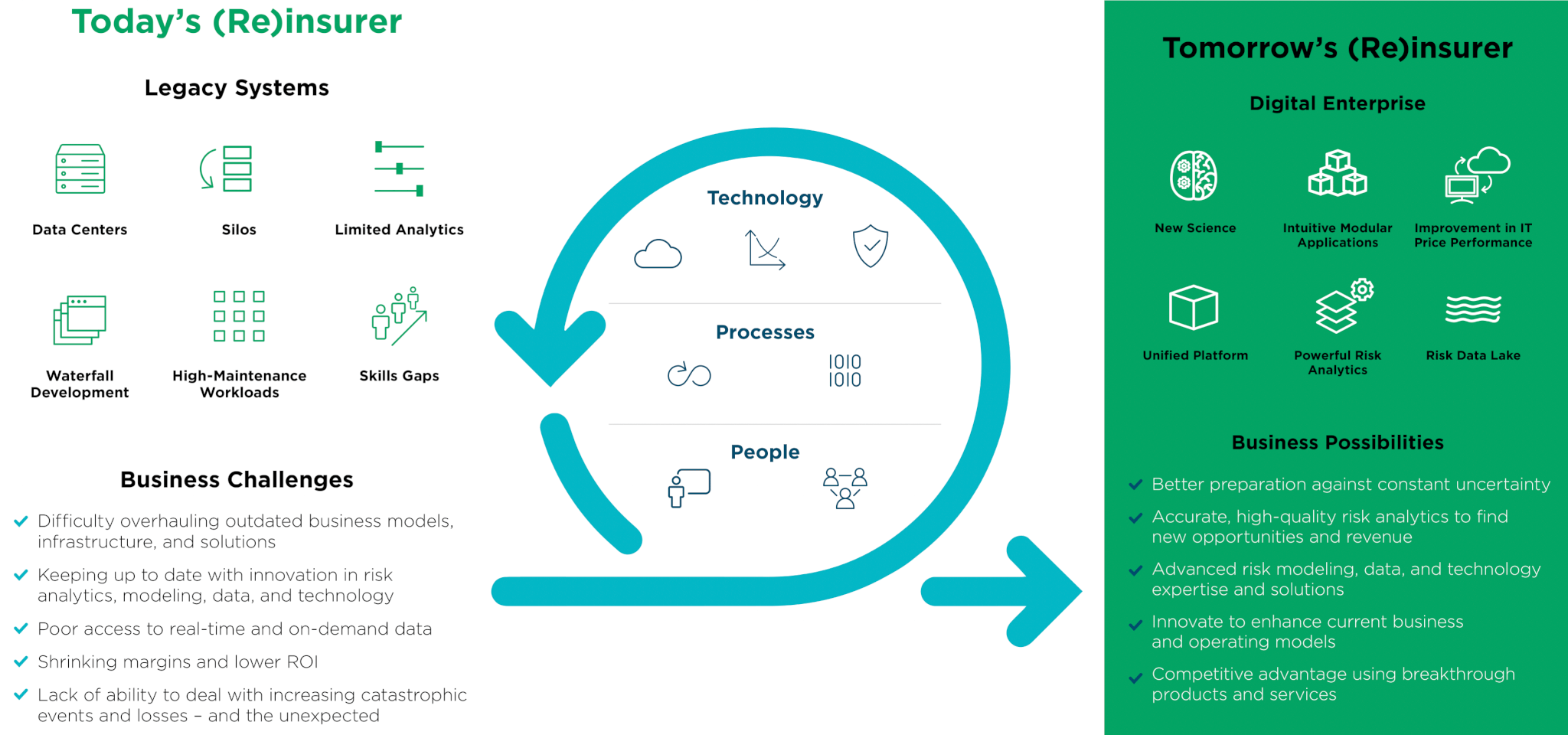 Today's (Re)insurer

Legacy Systems

Data Centers

Silos

Limited Analytics

Waterfall Development

High-Maintenance Workloads

Skills Gaps

Business Challenges

Difficulty overhauling outdated business models, infrastructure, and solutions

Keeping up to date with innovation in risk analytics, modeling, data, and technology

Poor access to real-time and on-demand data

Shrinking margins and lower ROI

Lack of ability to deal with increasing catastrophic events and losses – and the unexpected

Technology

Processes

1010
1010

People

Tomorrow's (Re)insurer

Digital Enterprise

New Science

Intuitive Modular Applications

Improvement in IT Price Performance

Unified Platform

Powerful Risk Analytics

Risk Data Lake

Business Possibilities

Better preparation against constant uncertainty

Accurate, high-quality risk analytics to find new opportunities and revenue

Advanced risk modeling, data, and technology expertise and solutions

Innovate to enhance current business and operating models

Competitive advantage using breakthrough products and services